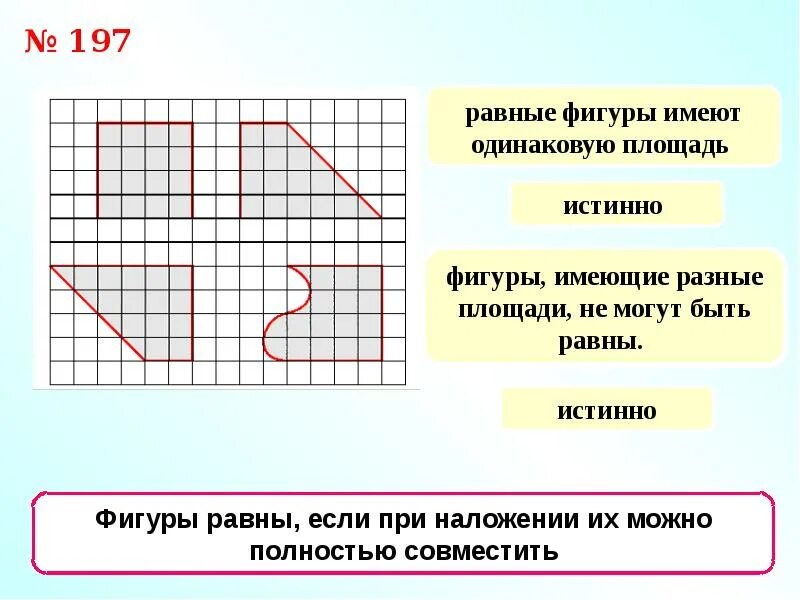 № 197

равные фигуры имеют одинаковую площадь

истинно

фигуры, имеющие разные площади, не могут быть равны.

истинно

Фигуры равны, если при наложении их можно полностью совместить